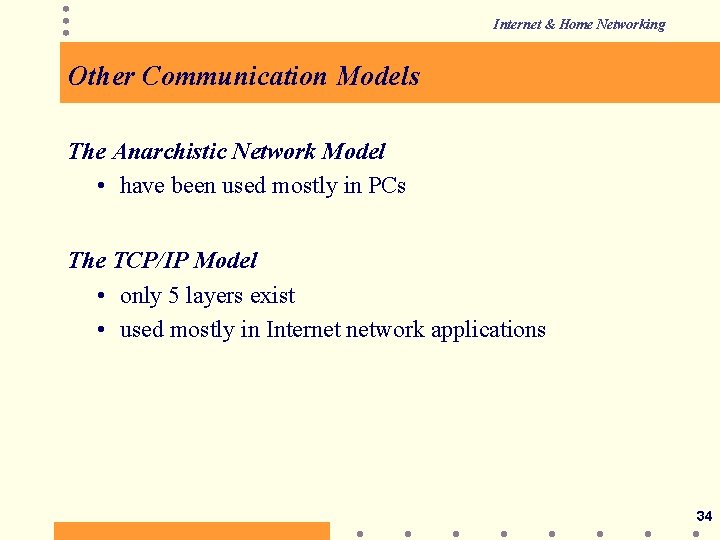 Internet & Home Networking

Other Communication Models

The Anarchistic Network Model

• have been used mostly in PCs

The TCP/IP Model

• only 5 layers exist
• used mostly in Internet network applications

34